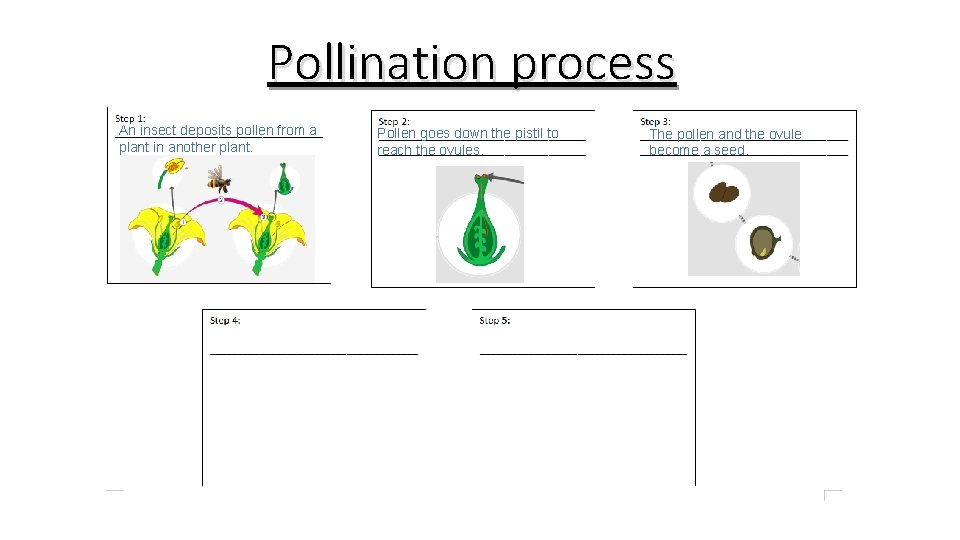 Pollination process

Step 1:
An insect deposits pollen from a plant in another plant.

Step 2:
Pollen goes down the pistil to reach the ovules.

Step 3:
The pollen and the ovule become a seed.

Step 4:

Step 5: